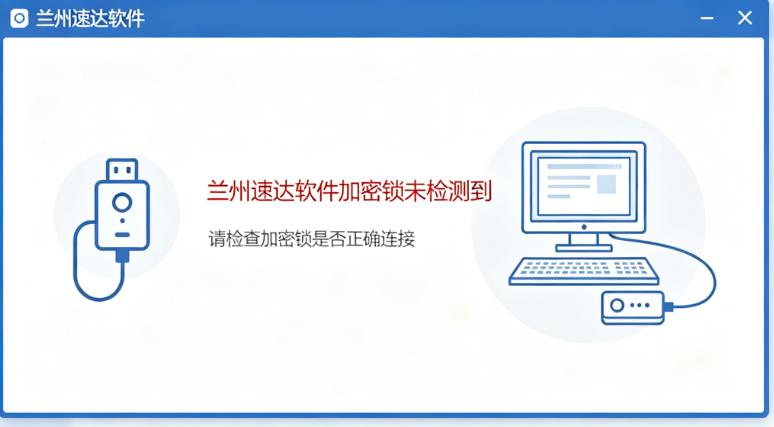 兰州速达软件

兰州速达软件加密锁未检测到

请检查加密锁是否正确连接